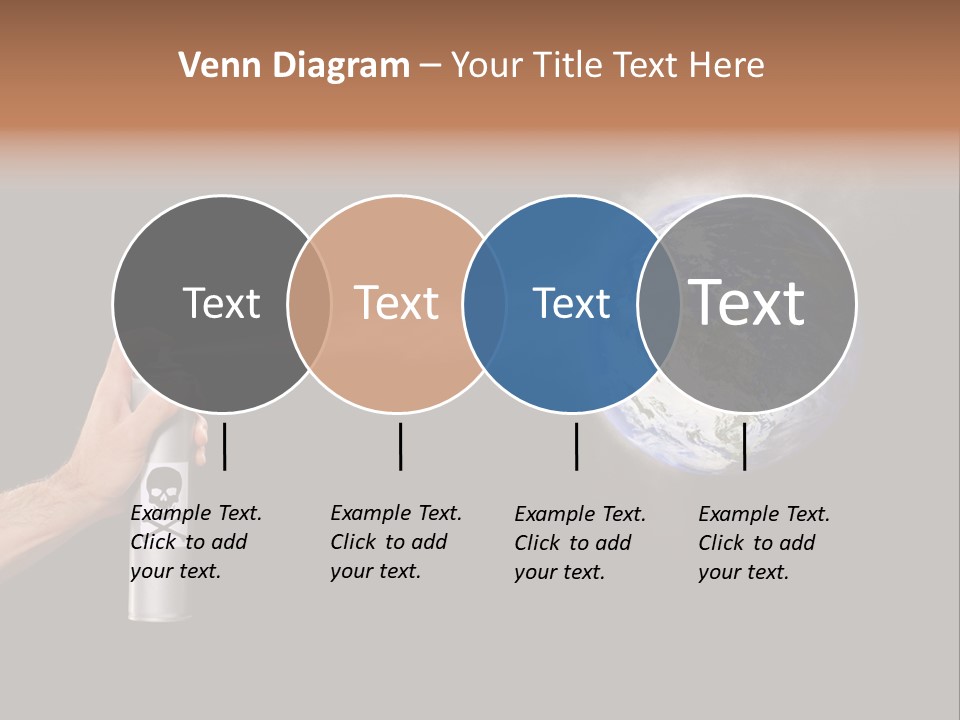 Venn Diagram – Your Title Text Here

Text

Text

Text

Text

Example Text. Click to add your text.

Example Text. Click to add your text.

Example Text. Click to add your text.

Example Text. Click to add your text.